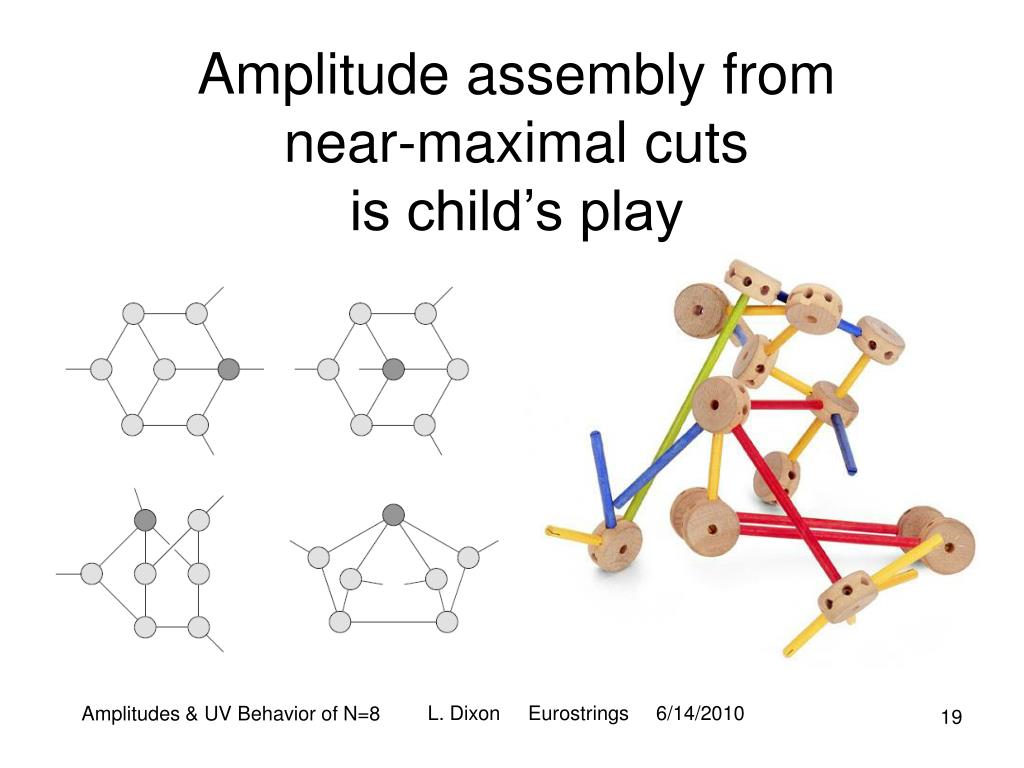 Amplitude assembly from near-maximal cuts is child’s play

Amplitudes & UV Behavior of N=8 L. Dixon Eurostrings 6/14/2010

19